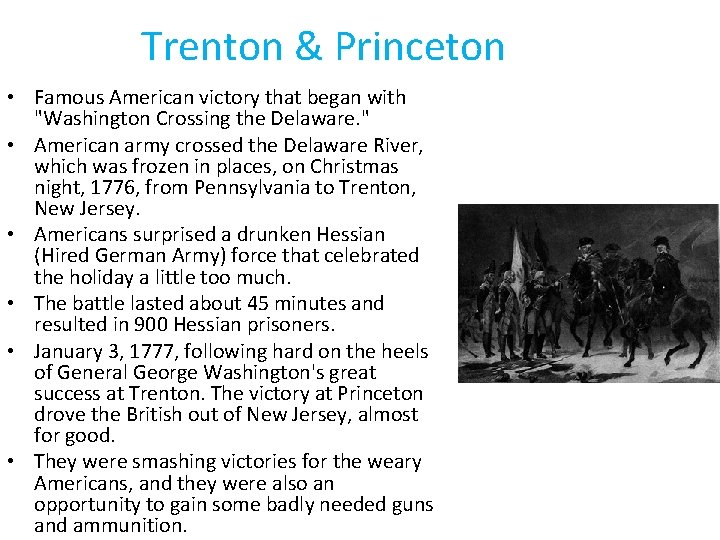 Trenton & Princeton

• Famous American victory that began with "Washington Crossing the Delaware."
• American army crossed the Delaware River, which was frozen in places, on Christmas night, 1776, from Pennsylvania to Trenton, New Jersey.
• Americans surprised a drunken Hessian (Hired German Army) force that celebrated the holiday a little too much.
• The battle lasted about 45 minutes and resulted in 900 Hessian prisoners.
• January 3, 1777, following hard on the heels of General George Washington's great success at Trenton. The victory at Princeton drove the British out of New Jersey, almost for good.
• They were smashing victories for the weary Americans, and they were also an opportunity to gain some badly needed guns and ammunition.